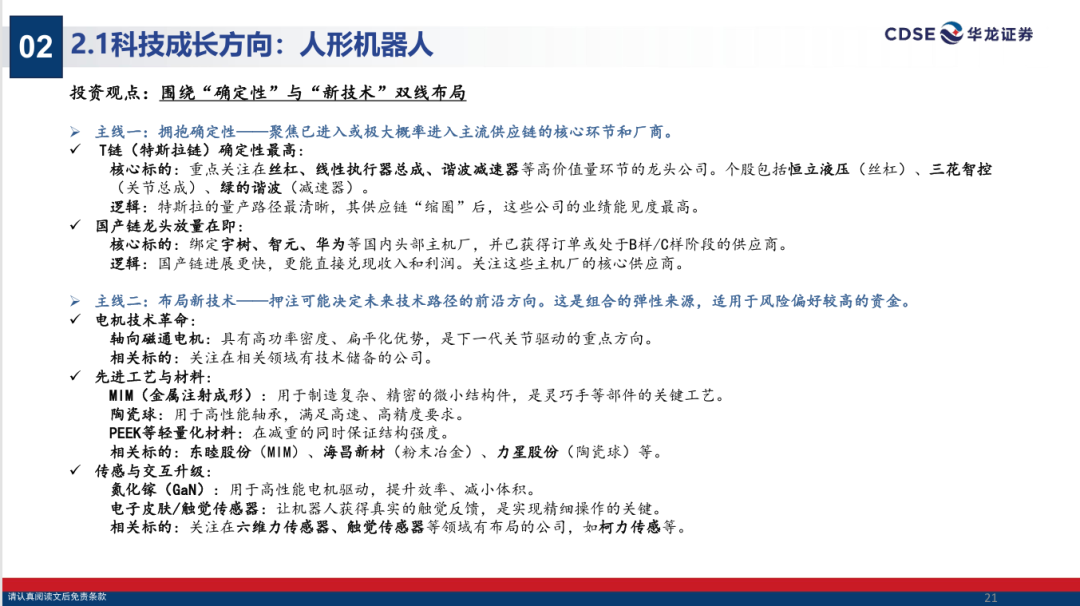 02 2.1科技成长方向：人形机器人

CDSE 华龙证券

投资观点：围绕“确定性”与“新技术”双线布局

➢ 主线一：拥抱确定性——聚焦已进入或极大概率进入主流供应链的核心环节和厂商。
✓ T链（特斯拉链）确定性最高：
核心标的：重点关注在丝杠、线性执行器总成、谐波减速器等高价值量环节的龙头公司。个股包括恒立液压（丝杠）、三花智控（关节总成）、绿的谐波（减速器）。
逻辑：特斯拉的量产路径最清晰，其供应链“缩圈”后，这些公司的业绩能见度最高。
✓ 国产链龙头放量在即：
核心标的：绑定宇树、智元、华为等国内头部主机厂，并已获得订单或处于B样/C样阶段的供应商。
逻辑：国产链进展更快，更能直接兑现收入和利润。关注这些主机厂的核心供应商。

➢ 主线二：布局新技术——押注可能决定未来技术路径的前沿方向。这是组合的弹性来源，适用于风险偏好较高的资金。
✓ 电机技术革命：
轴向磁通电机：具有高功率密度、扁平化优势，是下一代关节驱动的重点方向。
相关标的：关注在相关领域有技术储备的公司。
✓ 先进工艺与材料：
MIM（金属注射成形）：用于制造复杂、精密的微小结构件，是灵巧手等部件的关键工艺。
陶瓷球：用于高性能轴承，满足高速、高精度要求。
PEEK等轻量化材料：在减重的同时保证结构强度。
相关标的：东睦股份（MIM）、海昌新材（粉末冶金）、力星股份（陶瓷球）等。
✓ 传感与交互升级：
氮化镓（GaN）：用于高性能电机驱动，提升效率、减小体积。
电子皮肤/触觉传感器：让机器人获得真实的触觉反馈，是实现精细操作的关键。
相关标的：关注在六维力传感器、触觉传感器等领域有布局的公司，如柯力传感等。

请认真阅读文后免责条款

21